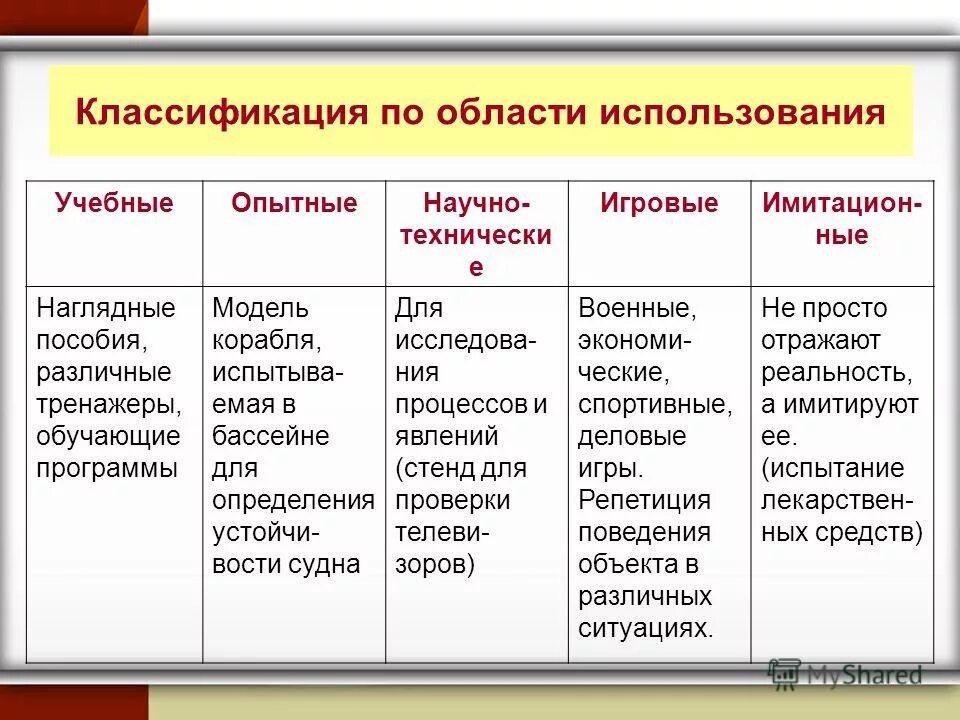 Классификация по области использования

| Учебные | Опытные | Научно-технические | Игровые | Имитационные |
|---|---|---|---|---|
| Наглядные пособия, различные тренажеры, обучающие программы | Модель корабля, испытываемая в бассейне для определения устойчивости судна | Для исследования процессов и явлений (стенд для проверки телевизоров) | Военные, экономические, спортивные, деловые игры. Репетиция поведения объекта в различных ситуациях. | Не просто отражают реальность, а имитируют ее. (испытание лекарственных средств) |

MyShared